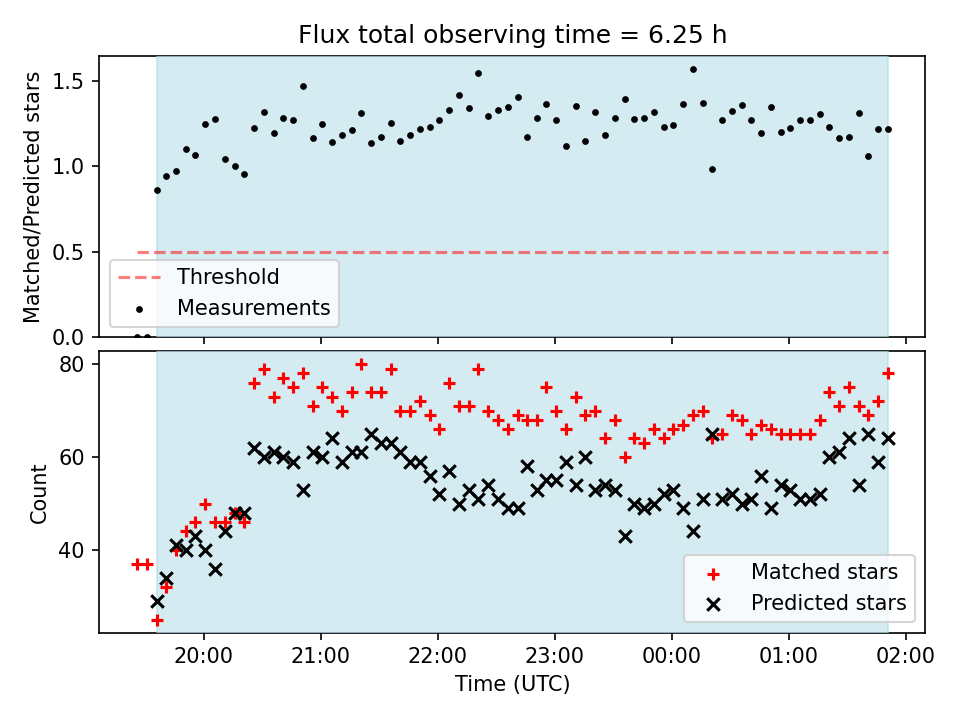 Flux total observing time = 6.25 h

Matched/Predicted stars

1.5
1.0
0.5
0.0

Threshold
Measurements

Count

80
60
40

Matched stars
Predicted stars

20:00
21:00
22:00
23:00
00:00
01:00
02:00

Time (UTC)